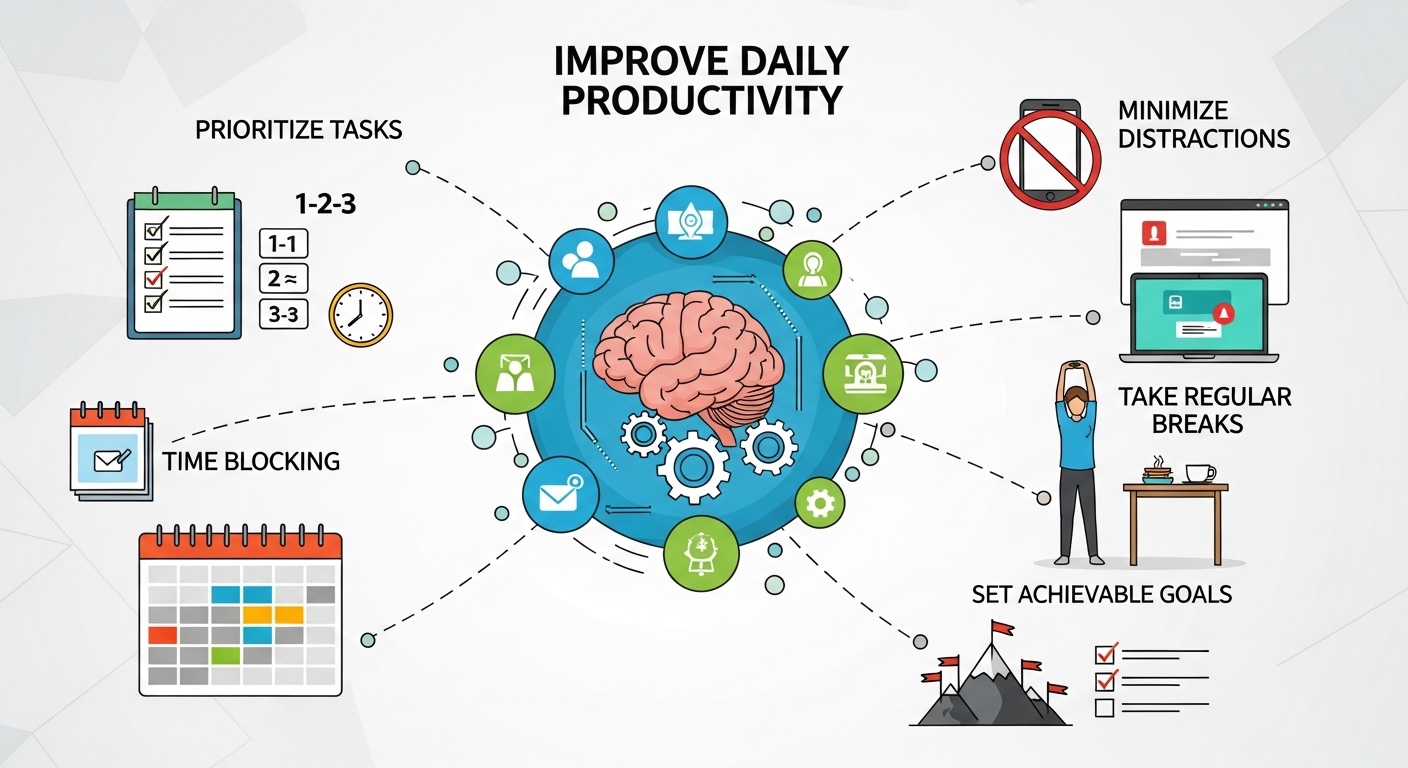 IMPROVE DAILY PRODUCTIVITY

PRIORITIZE TASKS

1-2-3

1-1

2 ≈

3-3

TIME BLOCKING

MINIMIZE DISTRACTIONS

TAKE REGULAR BREAKS

SET ACHIEVABLE GOALS